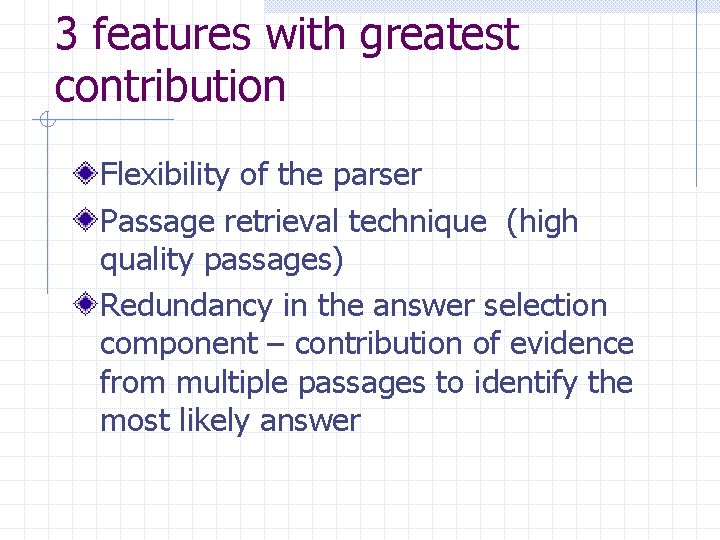 3 features with greatest contribution

Flexibility of the parser

Passage retrieval technique  (high quality passages)

Redundancy in the answer selection component – contribution of evidence from multiple passages to identify the most likely answer